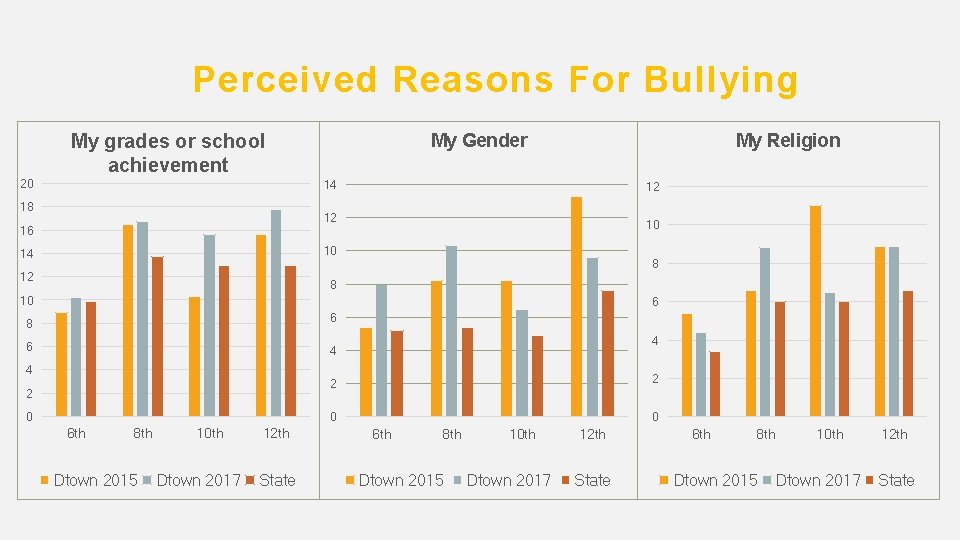 Perceived Reasons For Bullying

My grades or school achievement

20
18
16
14
12
10
8
6
4
2
0

6th 8th 10th 12th

Dtown 2015 Dtown 2017 State

My Gender

14
12
10
8
6
4
2
0

6th 8th 10th 12th

Dtown 2015 Dtown 2017 State

My Religion

12
10
8
6
4
2
0

6th 8th 10th 12th

Dtown 2015 Dtown 2017 State